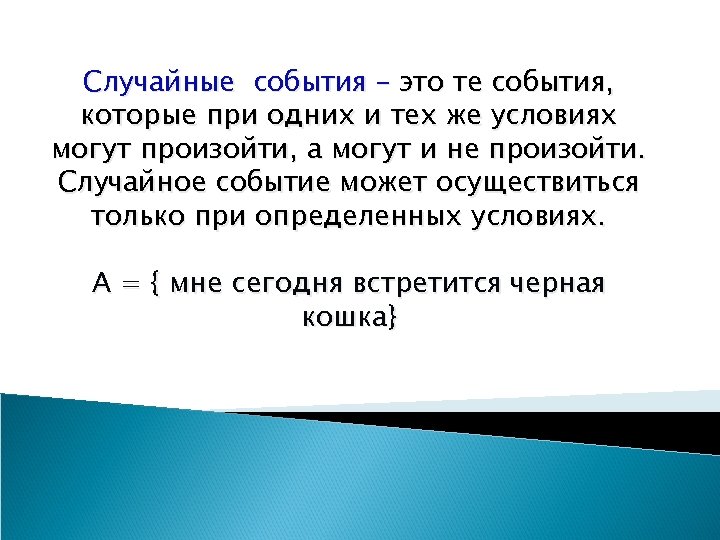 Случайные события – это те события, которые при одних и тех же условиях могут произойти, а могут и не произойти. Случайное событие может осуществиться только при определенных условиях.

А = { мне сегодня встретится черная кошка}